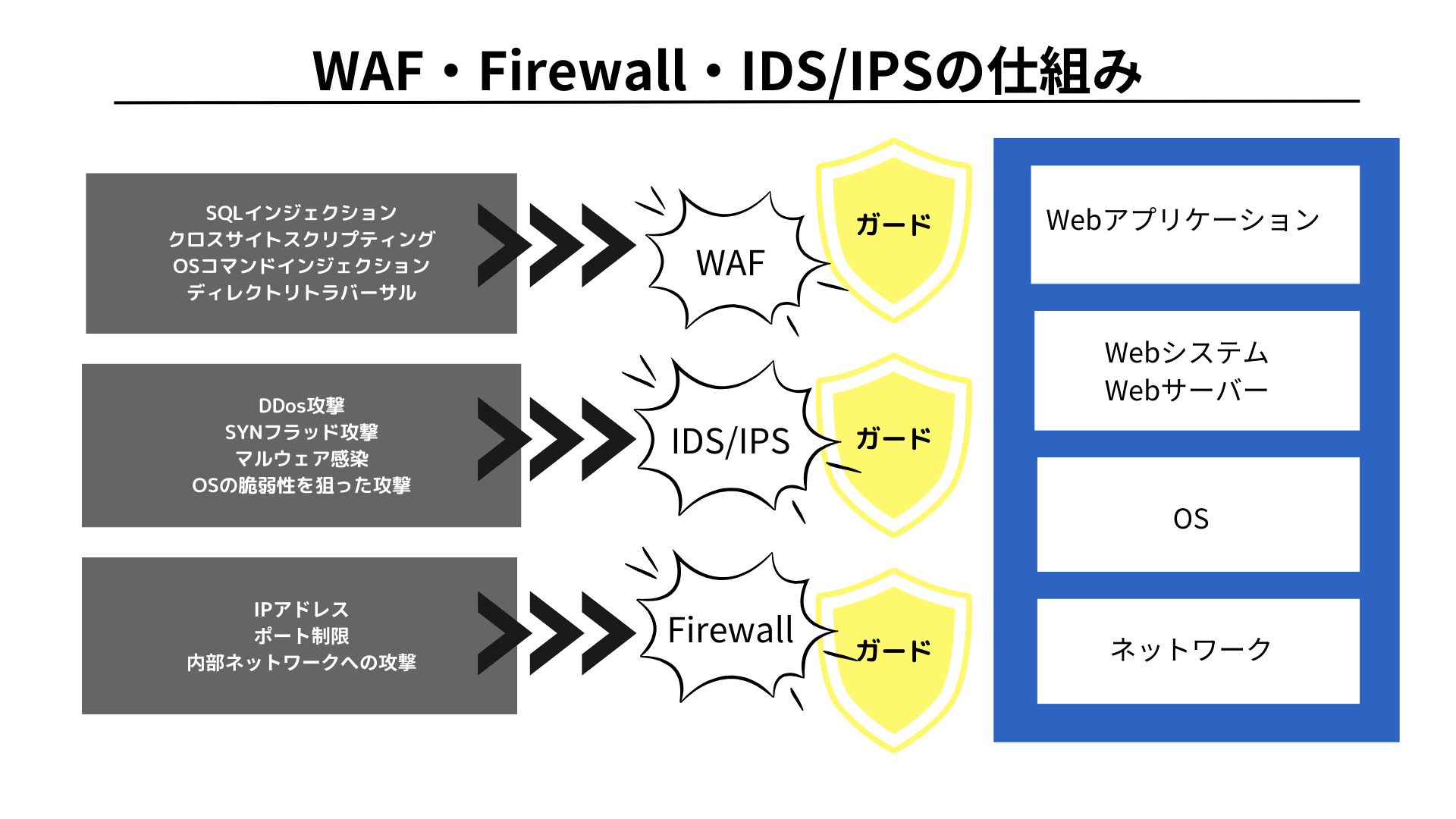 WAF・Firewall・IDS/IPSの仕組み

SQLインジェクション
クロスサイトスクリプティング
OSコマンドインジェクション
ディレクトリトラバーサル

WAF

ガード

DDos攻撃
SYNフラッド攻撃
マルウェア感染
OSの脆弱性を狙った攻撃

IDS/IPS

ガード

IPアドレス
ポート制限
内部ネットワークへの攻撃

Firewall

ガード

Webアプリケーション

Webシステム
Webサーバー

OS

ネットワーク